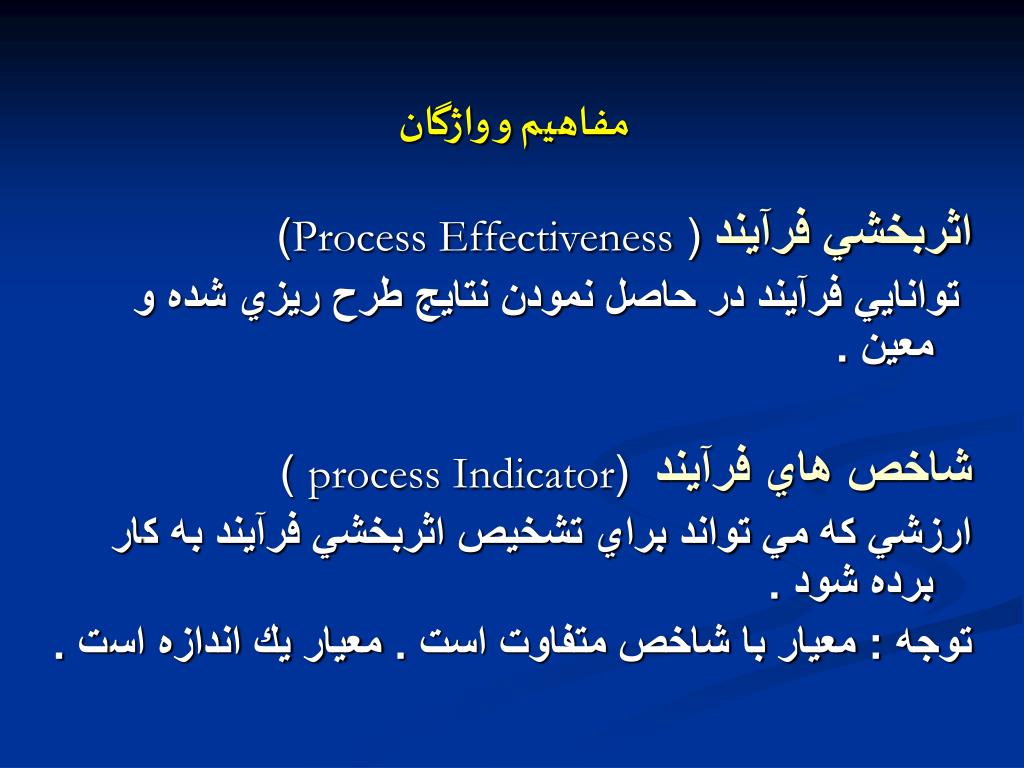 مفاهيم وواژگان

اثربخشي فرآيند ( Process Effectiveness)

توانايي فرآيند در حاصل نمودن نتايج طرح ريزي شده و معين .

شاخص هاي فرآيند (process Indicator )

ارزشي كه مي تواند براي تشخيص اثربخشي فرآيند به كار برده شود .

توجه : معيار با شاخص متفاوت است . معيار يك اندازه است .